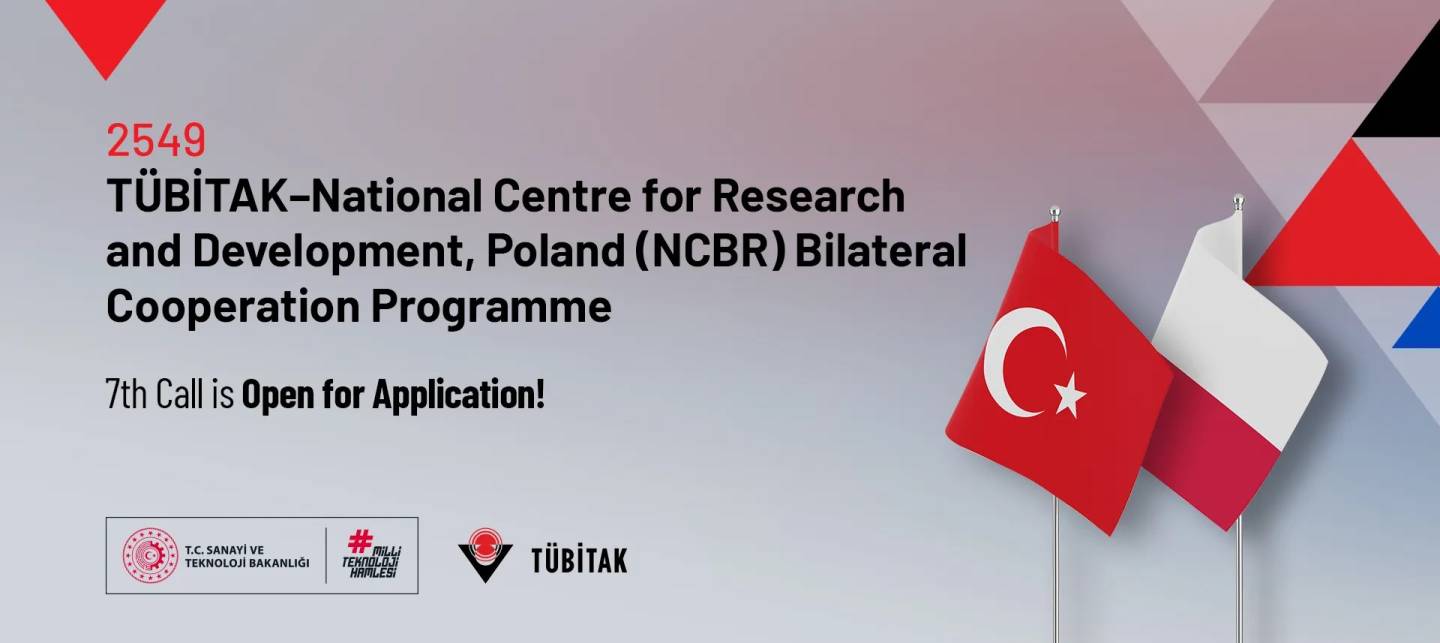 2549
TÜBİTAK–National Centre for Research and Development, Poland (NCBR) Bilateral Cooperation Programme

7th Call is Open for Application!

T.C. SANAYİ VE TEKNOLOJİ BAKANLIĞI

#MİLLİ TEKNOLOJİ HAMLESİ

TÜBİTAK